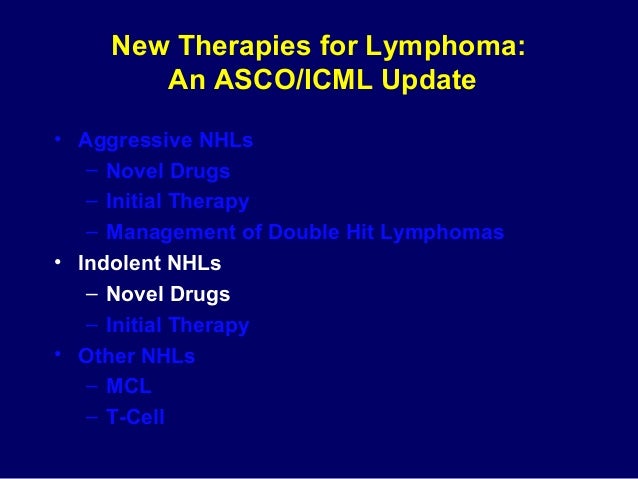 New Therapies for Lymphoma:
An ASCO/ICML Update

• Aggressive NHLs
– Novel Drugs
– Initial Therapy
– Management of Double Hit Lymphomas
• Indolent NHLs
– Novel Drugs
– Initial Therapy
• Other NHLs
– MCL
– T-Cell